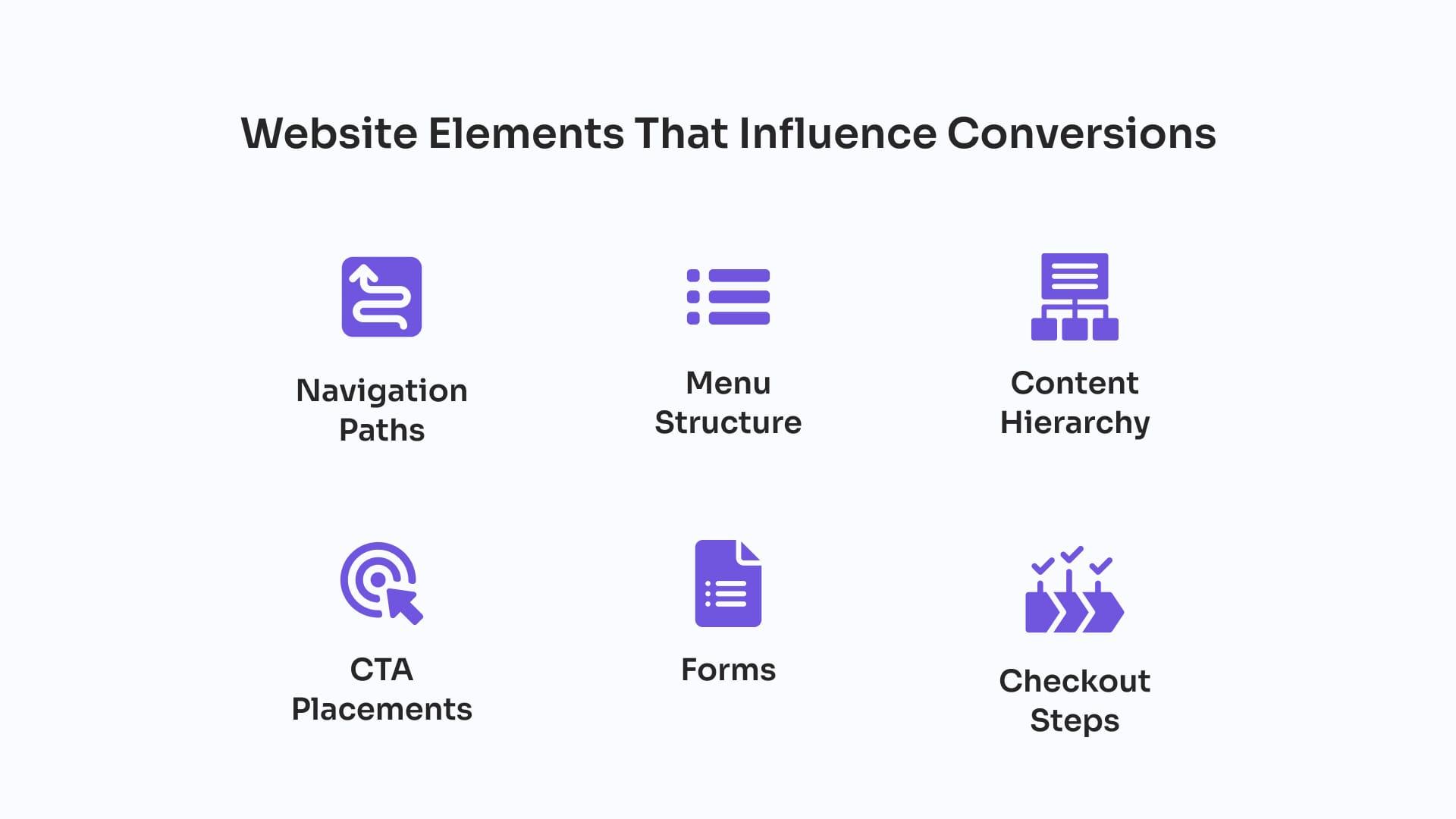 Website Elements That Influence Conversions

Navigation Paths

Menu Structure

Content Hierarchy

CTA Placements

Forms

Checkout Steps